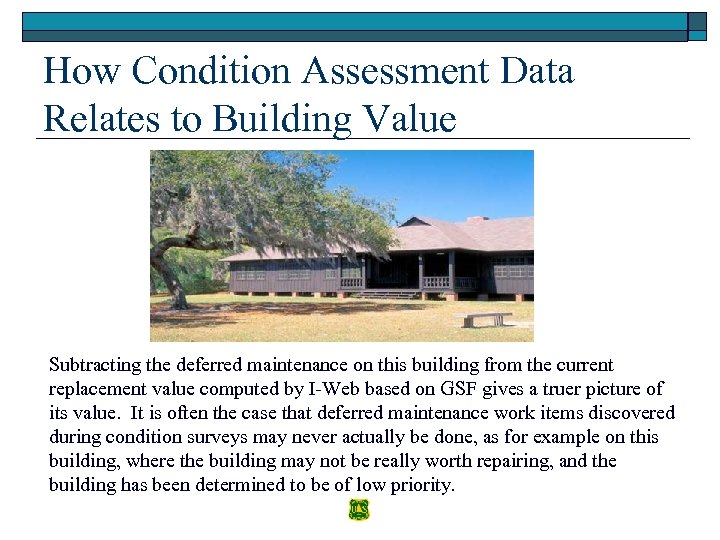 How Condition Assessment Data Relates to Building Value

Subtracting the deferred maintenance on this building from the current replacement value computed by I-Web based on GSF gives a truer picture of its value.  It is often the case that deferred maintenance work items discovered during condition surveys may never actually be done, as for example on this building, where the building may not be really worth repairing, and the building has been determined to be of low priority.